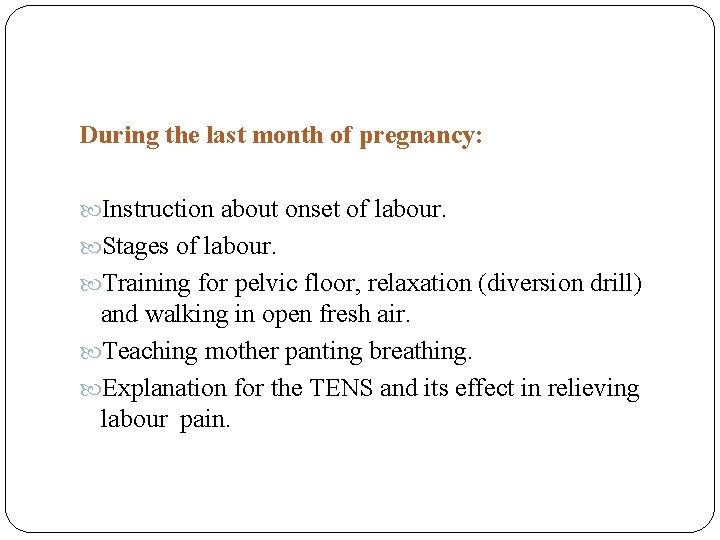 During the last month of pregnancy:

Instruction about onset of labour.

Stages of labour.

Training for pelvic floor, relaxation (diversion drill) and walking in open fresh air.

Teaching mother panting breathing.

Explanation for the TENS and its effect in relieving labour pain.